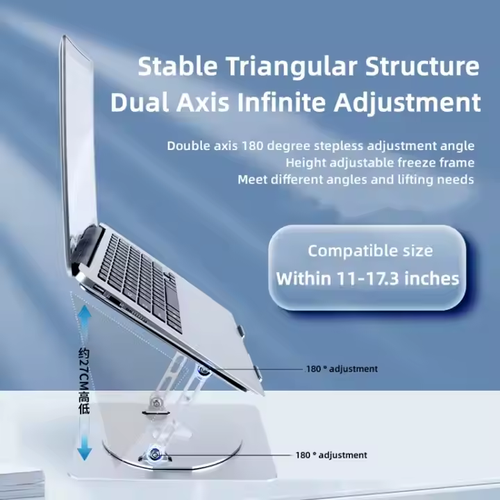 Stable Triangular Structure
Dual Axis Infinite Adjustment

Double axis 180 degree stepless adjustment angle
Height adjustable freeze frame
Meet different angles and lifting needs

Compatible size
Within 11-17.3 inches

约27CM高低

180 ° adjustment

180 ° adjustment